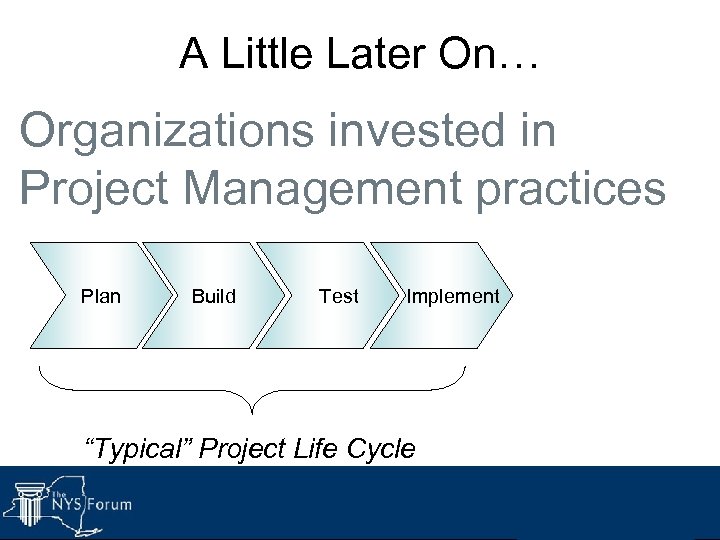 A Little Later On…

Organizations invested in Project Management practices

Plan

Build

Test

Implement

"Typical" Project Life Cycle

The NYS Forum